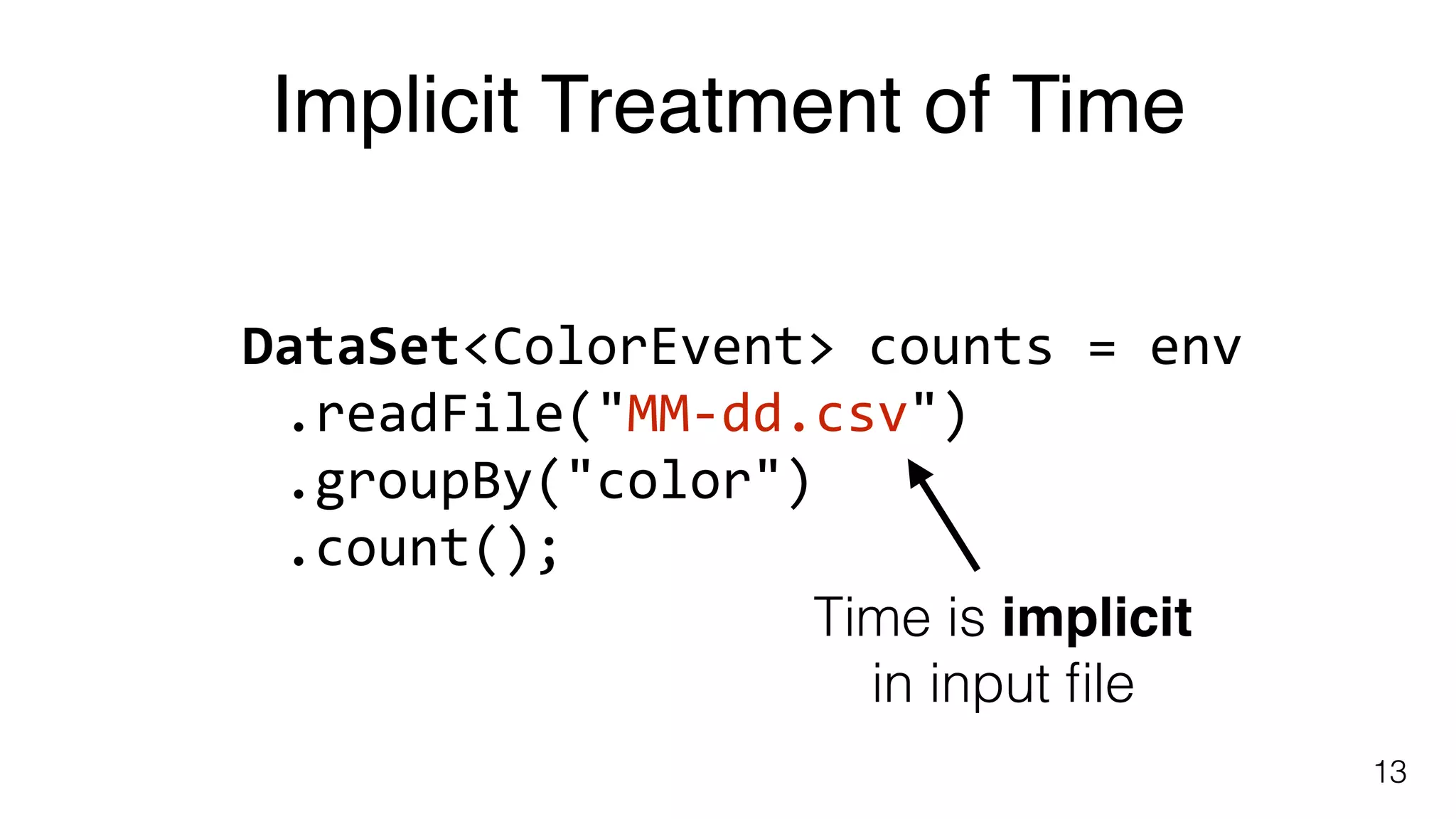 Implicit Treatment of Time

DataSet<ColorEvent> counts = env
  .readFile("MM-dd.csv")
  .groupBy("color")
  .count();

Time is implicit in input file

13